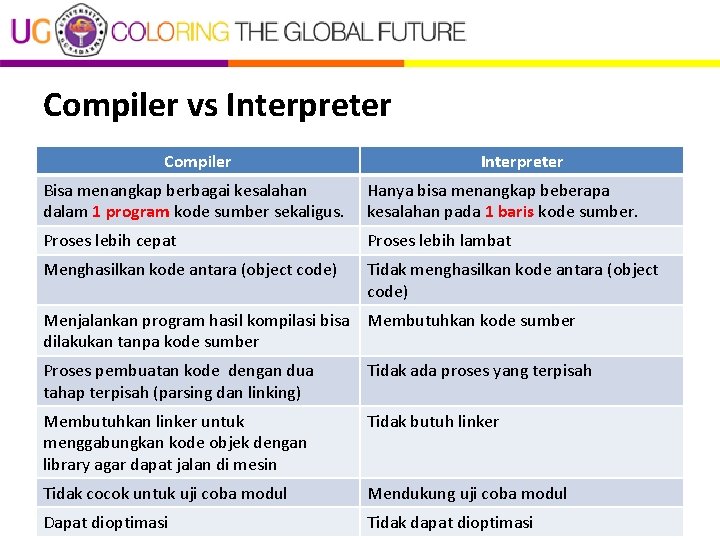 UG COLORING THE GLOBAL FUTURE

Compiler vs Interpreter

| Compiler | Interpreter |
|---|---|
| Bisa menangkap berbagai kesalahan dalam 1 program kode sumber sekaligus. | Hanya bisa menangkap beberapa kesalahan pada 1 baris kode sumber. |
| Proses lebih cepat | Proses lebih lambat |
| Menghasilkan kode antara (object code) | Tidak menghasilkan kode antara (object code) |
| Menjalankan program hasil kompilasi bisa dilakukan tanpa kode sumber | Membutuhkan kode sumber |
| Proses pembuatan kode dengan dua tahap terpisah (parsing dan linking) | Tidak ada proses yang terpisah |
| Membutuhkan linker untuk menggabungkan kode objek dengan library agar dapat jalan di mesin | Tidak butuh linker |
| Tidak cocok untuk uji coba modul | Mendukung uji coba modul |
| Dapat dioptimasi | Tidak dapat dioptimasi |